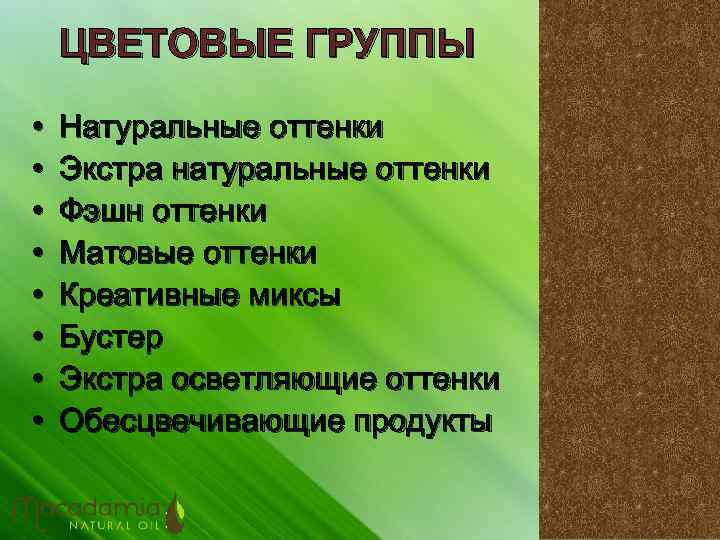 ЦВЕТОВЫЕ ГРУППЫ

• Натуральные оттенки
• Экстра натуральные оттенки
• Фэшн оттенки
• Матовые оттенки
• Креативные миксы
• Бустер
• Экстра осветляющие оттенки
• Обесцвечивающие продукты

Macadamia
NATURAL OIL